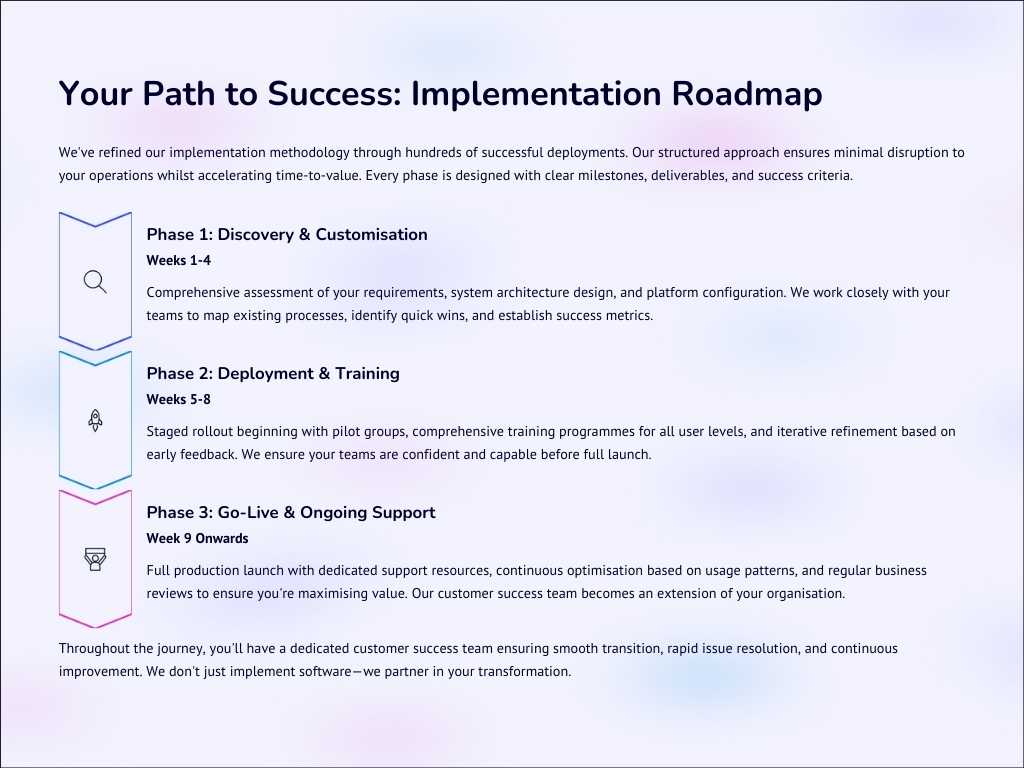 Your Path to Success: Implementation Roadmap

We've refined our implementation methodology through hundreds of successful deployments. Our structured approach ensures minimal disruption to your operations whilst accelerating time-to-value. Every phase is designed with clear milestones, deliverables, and success criteria.

Phase 1: Discovery & Customisation

Weeks 1-4

Comprehensive assessment of your requirements, system architecture design, and platform configuration. We work closely with your teams to map existing processes, identify quick wins, and establish success metrics.

Phase 2: Deployment & Training

Weeks 5-8

Staged rollout beginning with pilot groups, comprehensive training programmes for all user levels, and iterative refinement based on early feedback. We ensure your teams are confident and capable before full launch.

Phase 3: Go-Live & Ongoing Support

Week 9 Onwards

Full production launch with dedicated support resources, continuous optimisation based on usage patterns, and regular business reviews to ensure you're maximising value. Our customer success team becomes an extension of your organisation.

Throughout the journey, you'll have a dedicated customer success team ensuring smooth transition, rapid issue resolution, and continuous improvement. We don't just implement software—we partner in your transformation.